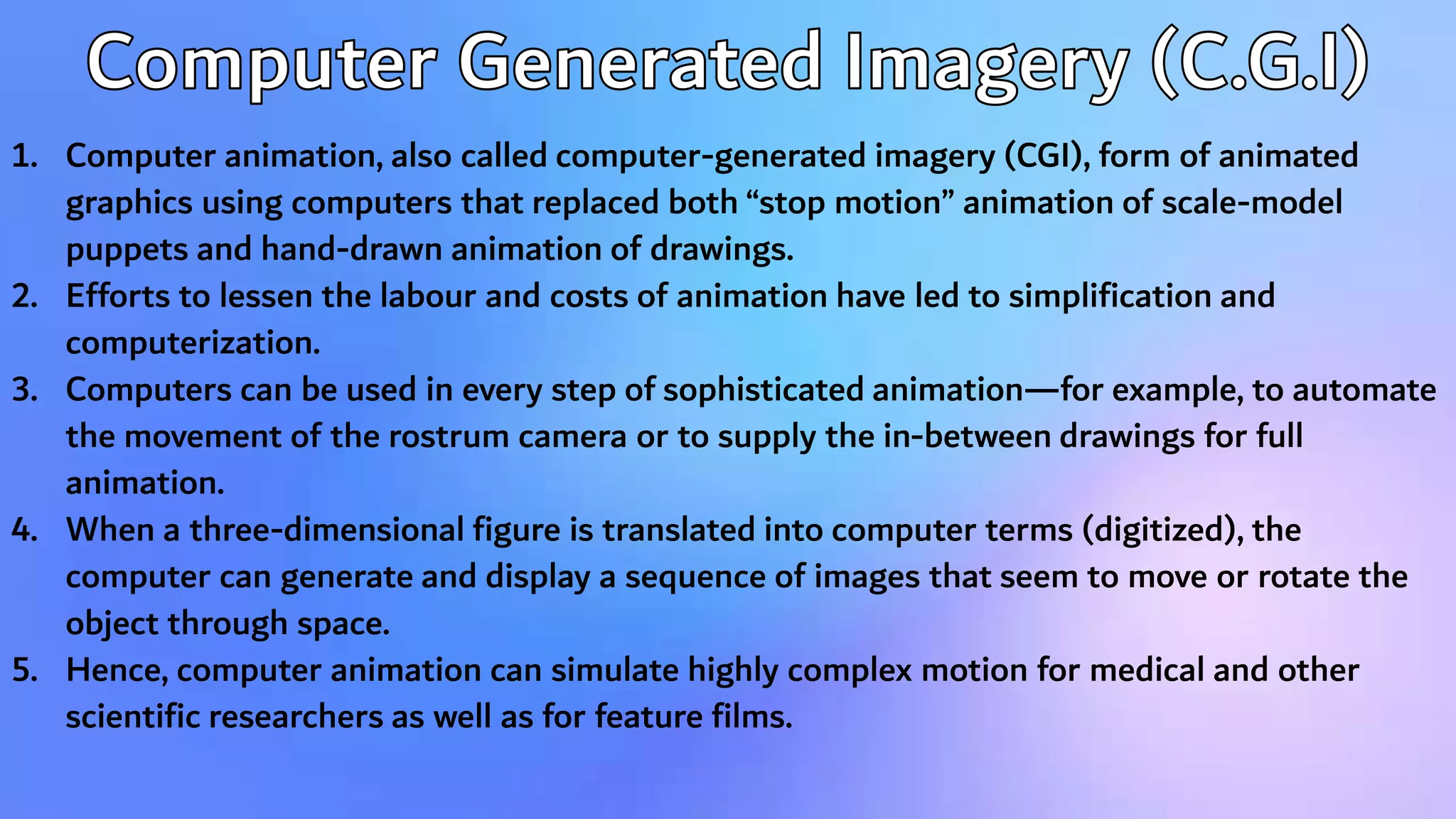 Computer Generated Imagery (C.G.I)

1. Computer animation, also called computer-generated imagery (CGI), form of animated graphics using computers that replaced both “stop motion” animation of scale-model puppets and hand-drawn animation of drawings.
2. Efforts to lessen the labour and costs of animation have led to simplification and computerization.
3. Computers can be used in every step of sophisticated animation—for example, to automate the movement of the rostrum camera or to supply the in-between drawings for full animation.
4. When a three-dimensional figure is translated into computer terms (digitized), the computer can generate and display a sequence of images that seem to move or rotate the object through space.
5. Hence, computer animation can simulate highly complex motion for medical and other scientific researchers as well as for feature films.